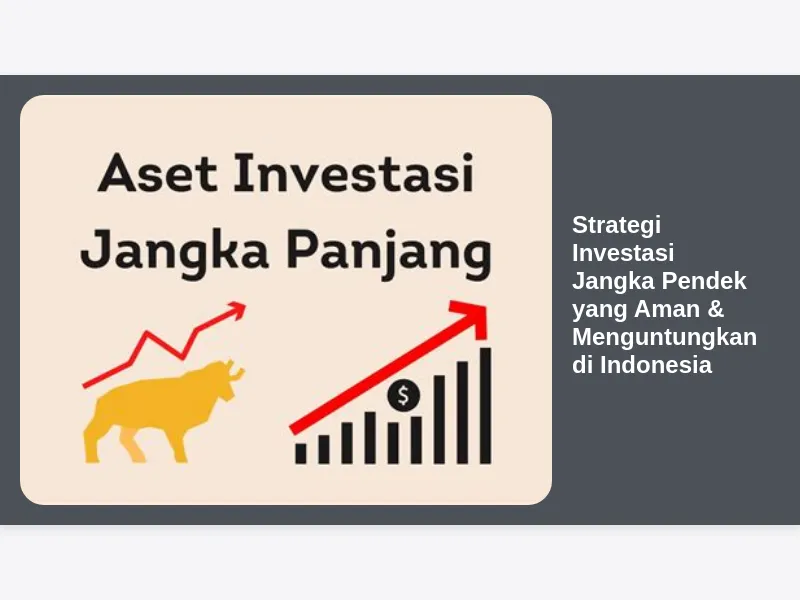 Aset Investasi Jangka Panjang

$

Strategi Investasi Jangka Pendek yang Aman & Menguntungkan di Indonesia